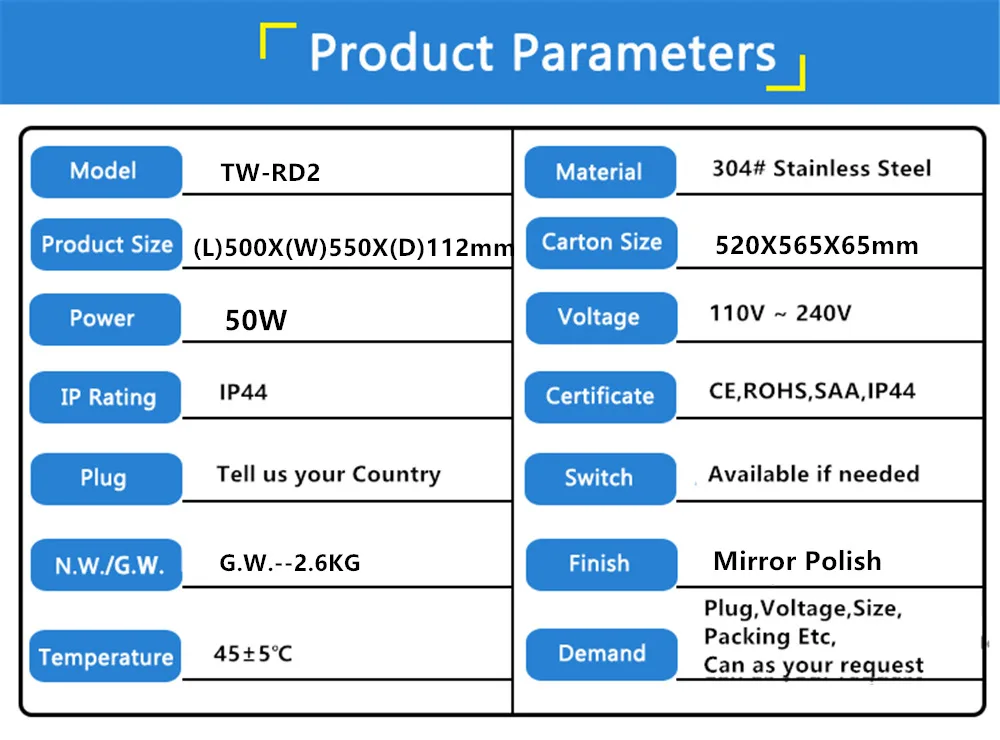 Product Parameters

| Model | TW-RD2 | Material | 304# Stainless Steel |
|---|---|---|---|
| Product Size | (L)500X(W)550X(D)112mm | Carton Size | 520X565X65mm |
| Power | 50W | Voltage | 110V ~ 240V |
| IP Rating | IP44 | Certificate | CE,ROHS,SAA,IP44 |
| Plug | Tell us your Country | Switch | Available if needed |
| N.W./G.W. | G.W.--2.6KG | Finish | Mirror Polish |
| Temperature | 45±5℃ | Demand | Plug,Voltage,Size, Packing Etc, Can as your request |